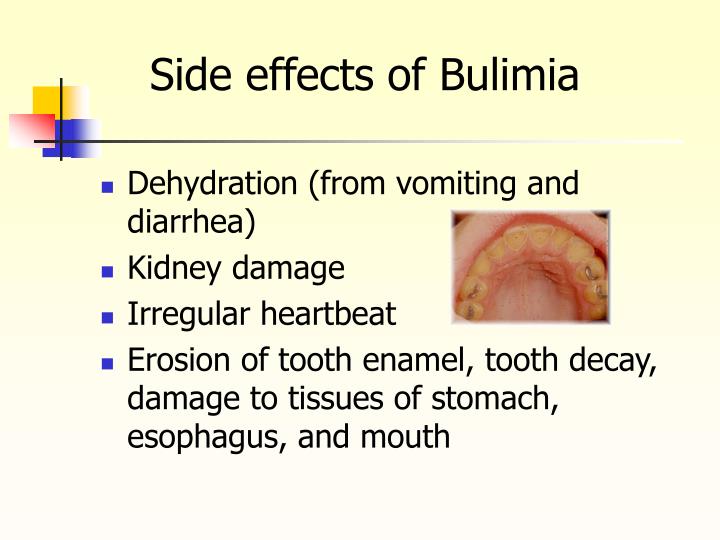 Side effects of Bulimia

- Dehydration (from vomiting and diarrhea)
- Kidney damage
- Irregular heartbeat
- Erosion of tooth enamel, tooth decay, damage to tissues of stomach, esophagus, and mouth